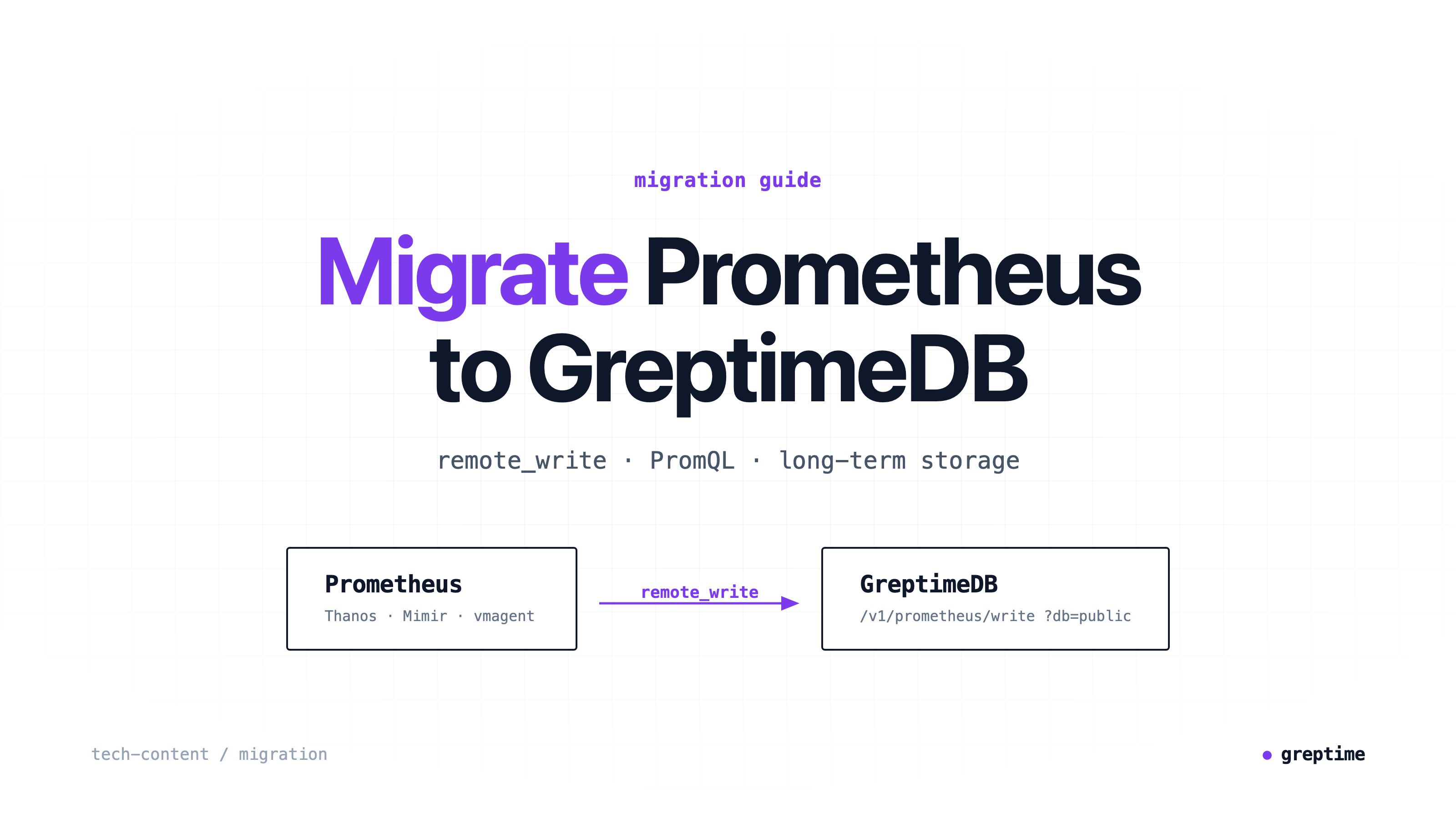 migration guide

Migrate Prometheus to GreptimeDB

remote_write · PromQL · long-term storage

Prometheus
Thanos · Mimir · vmagent

remote_write

GreptimeDB
/v1/prometheus/write ?db=public

tech-content / migration

greptime